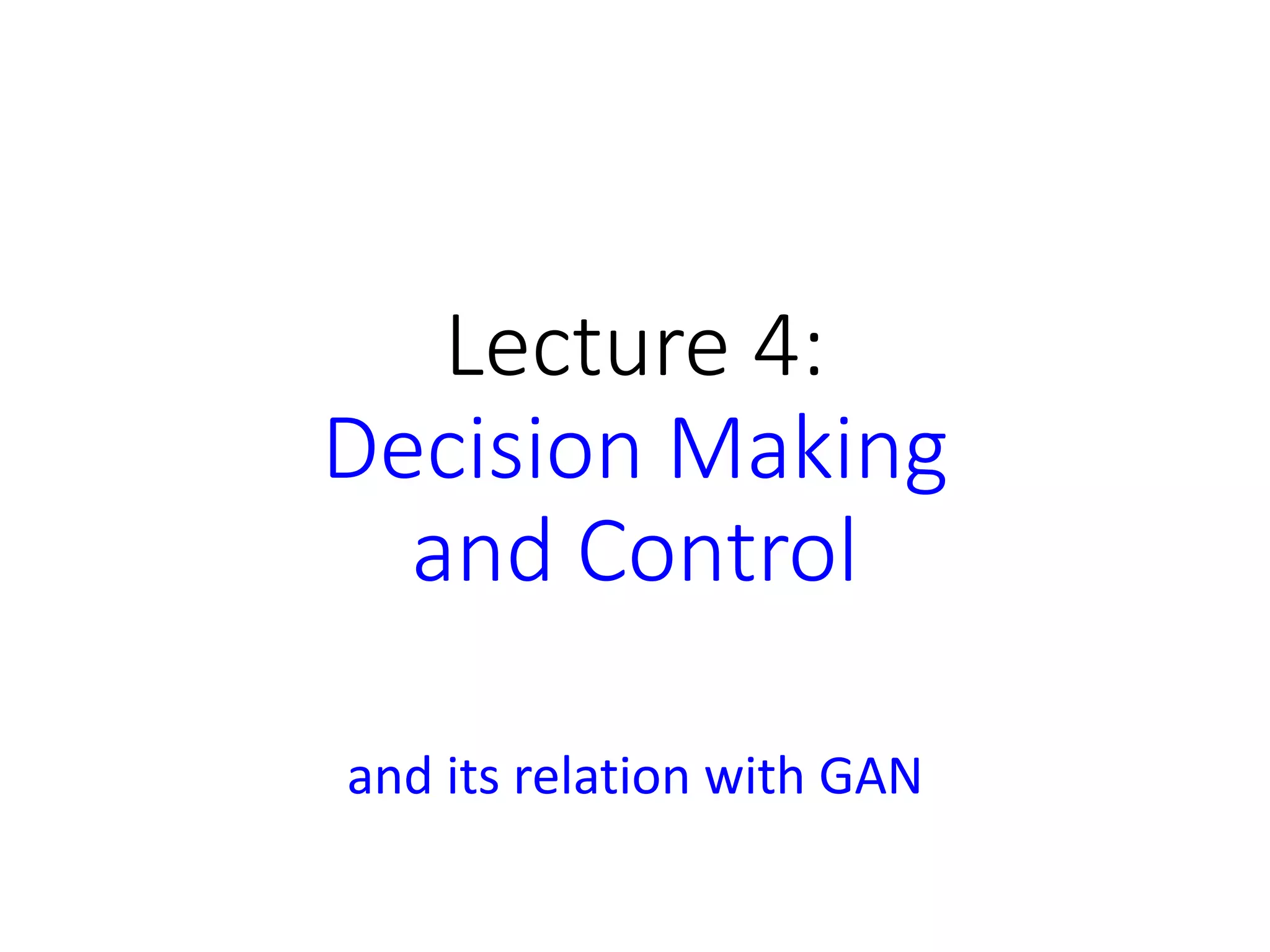 Lecture 4:
Decision Making and Control

and its relation with GAN